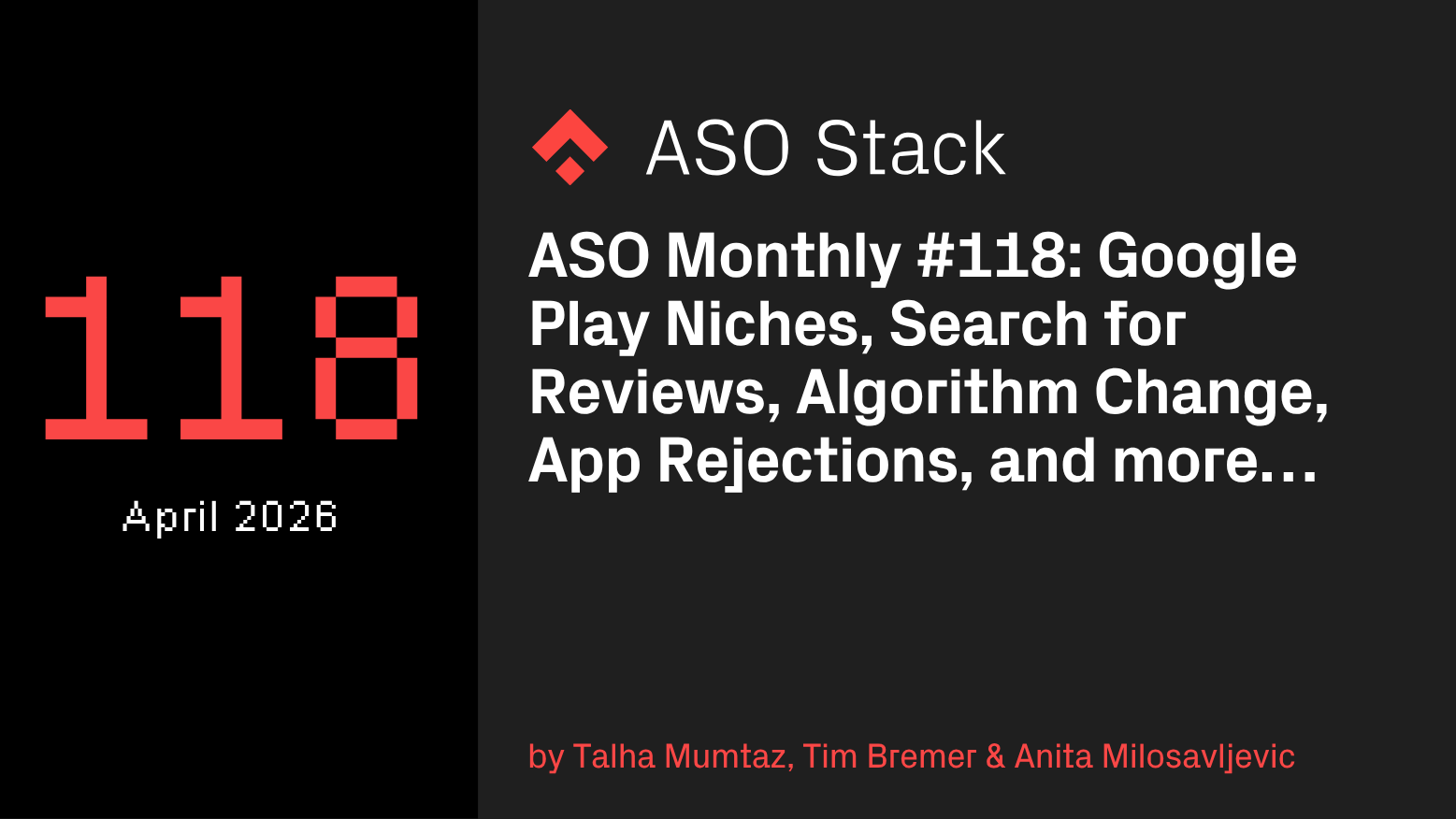 118

April 2026

ASO Stack

ASO Monthly #118: Google Play Niches, Search for Reviews, Algorithm Change, App Rejections, and more…

by Talha Mumtaz, Tim Bremer & Anita Milosavljevic